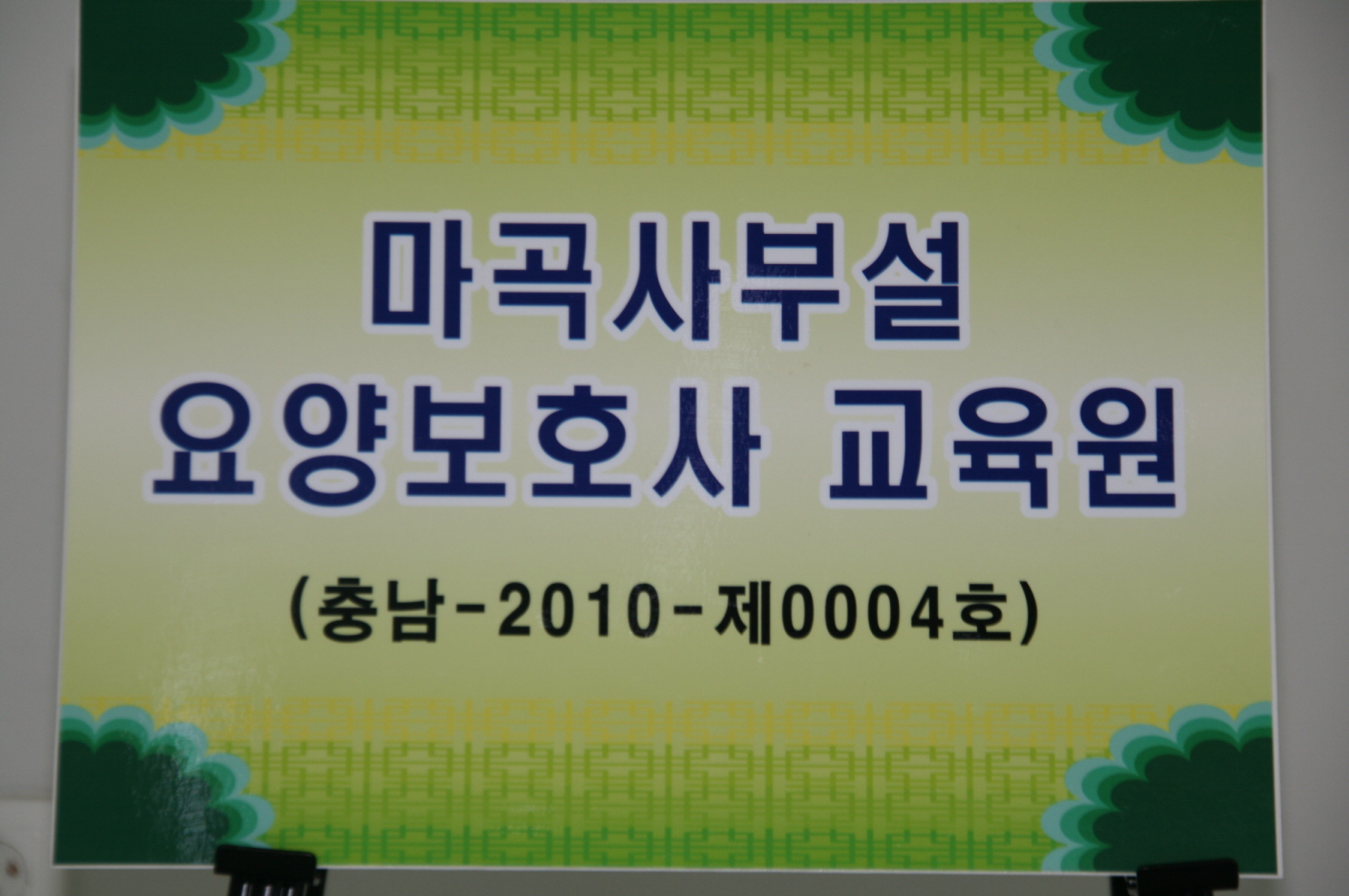 마곡사부설
요양보호사 교육원

(충남-2010-제0004호)